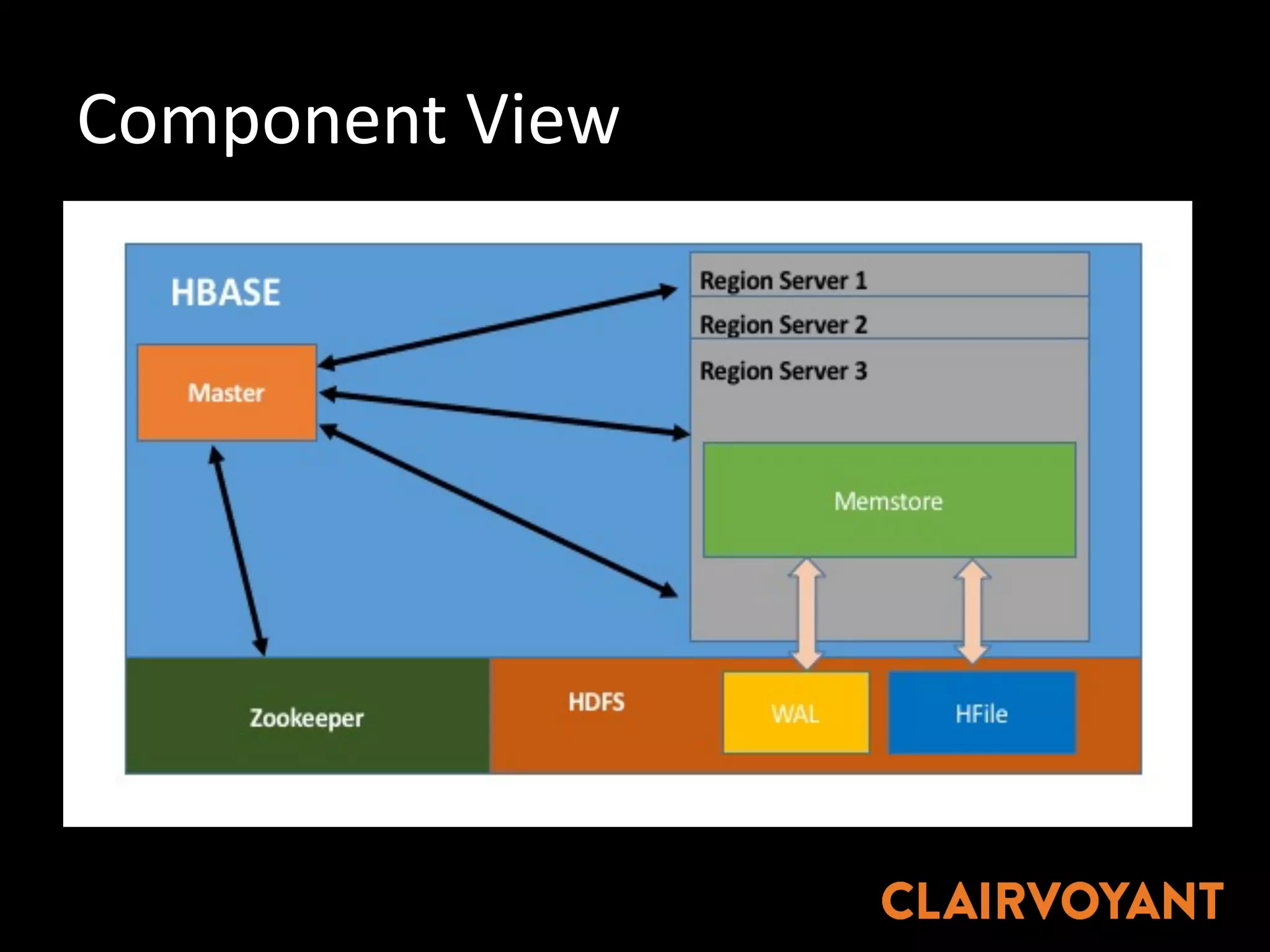 Component View

HBASE

Master

Region Server 1

Region Server 2

Region Server 3

Memstore

Zookeeper

HDFS

WAL

HFile

CLAIRVOYANT